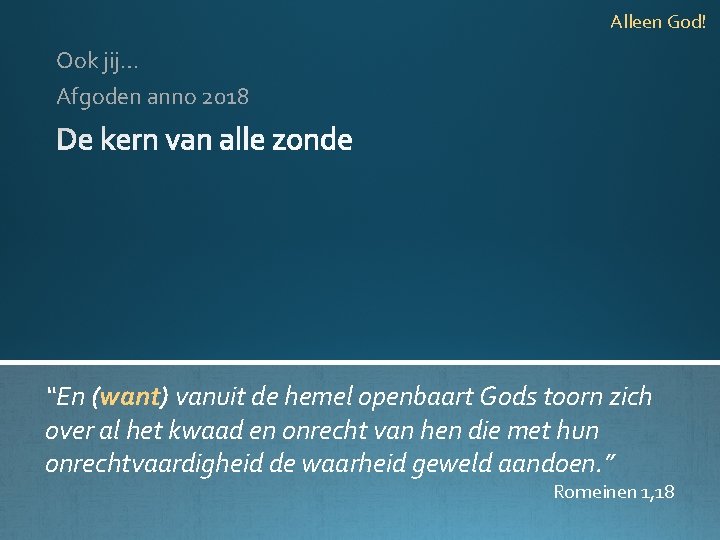 Alleen God!

Ook jij...

Afgoden anno 2018

De kern van alle zonde

“En (want) vanuit de hemel openbaart Gods toorn zich over al het kwaad en onrecht van hen die met hun onrechtvaardigheid de waarheid geweld aandoen.”

Romeinen 1,18